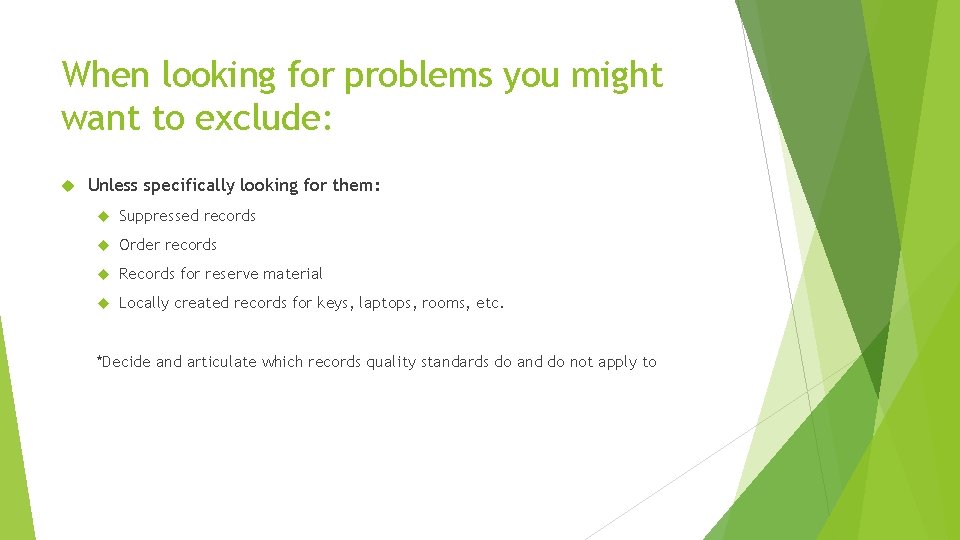 When looking for problems you might want to exclude:

Unless specifically looking for them:

Suppressed records

Order records

Records for reserve material

Locally created records for keys, laptops, rooms, etc.

*Decide and articulate which records quality standards do and do not apply to